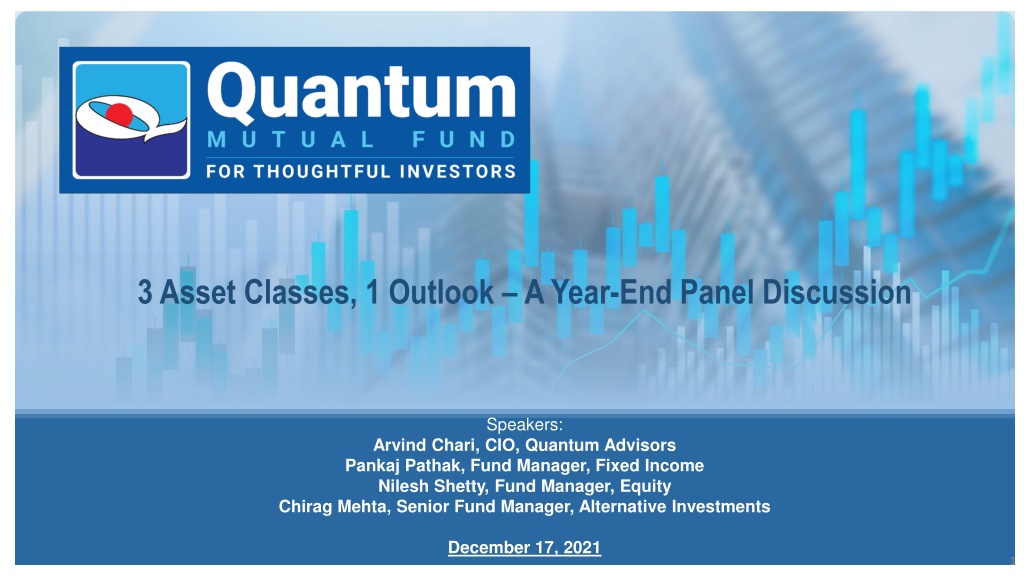 Quantum
MUTUAL FUND
FOR THOUGHTFUL INVESTORS

3 Asset Classes, 1 Outlook – A Year-End Panel Discussion

Speakers:
Arvind Chari, CIO, Quantum Advisors
Pankaj Pathak, Fund Manager, Fixed Income
Nilesh Shetty, Fund Manager, Equity
Chirag Mehta, Senior Fund Manager, Alternative Investments

December 17, 2021

1